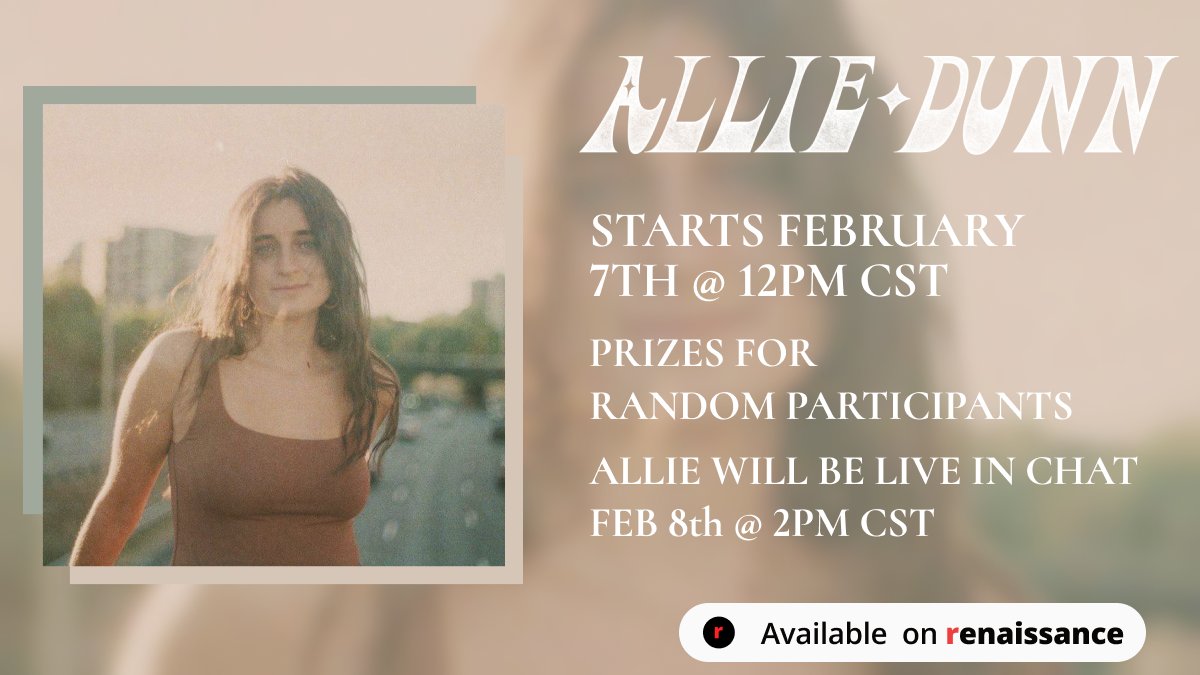 ALLIE DUNN

STARTS FEBRUARY 7TH @ 12PM CST

PRIZES FOR RANDOM PARTICIPANTS

ALLIE WILL BE LIVE IN CHAT FEB 8th @ 2PM CST

r Available on renaissance